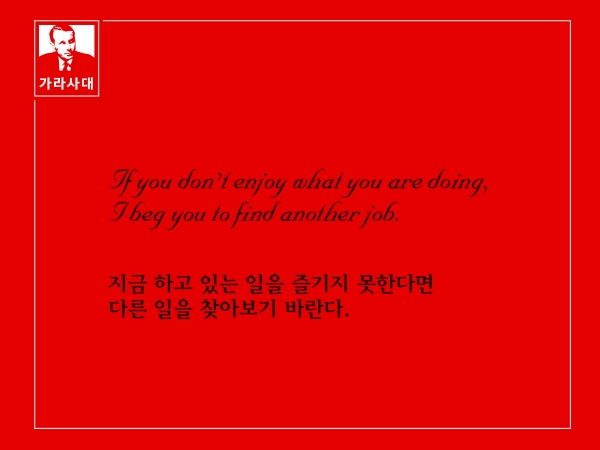 가라사대

If you don't enjoy what you are doing,
I beg you to find another job.

지금 하고 있는 일을 즐기지 못한다면
다른 일을 찾아보기 바란다.